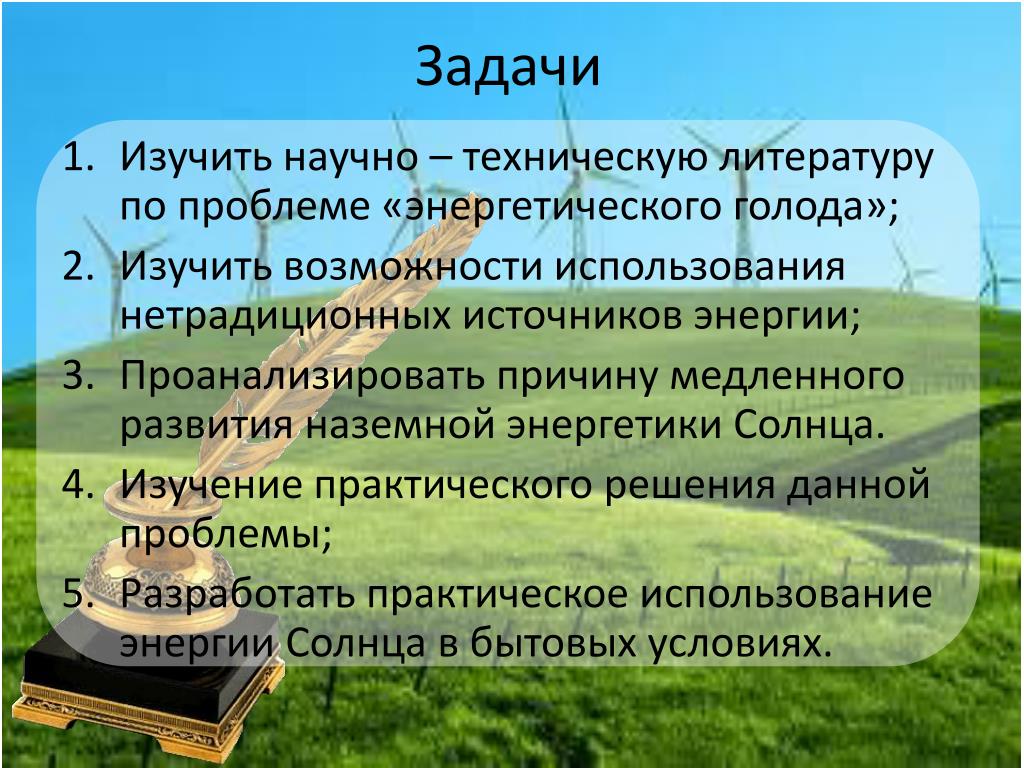 Задачи

1. Изучить научно – техническую литературу по проблеме «энергетического голода»;
2. Изучить возможности использования нетрадиционных источников энергии;
3. Проанализировать причину медленного развития наземной энергетики Солнца.
4. Изучение практического решения данной проблемы;
5. Разработать практическое использование энергии Солнца в бытовых условиях.